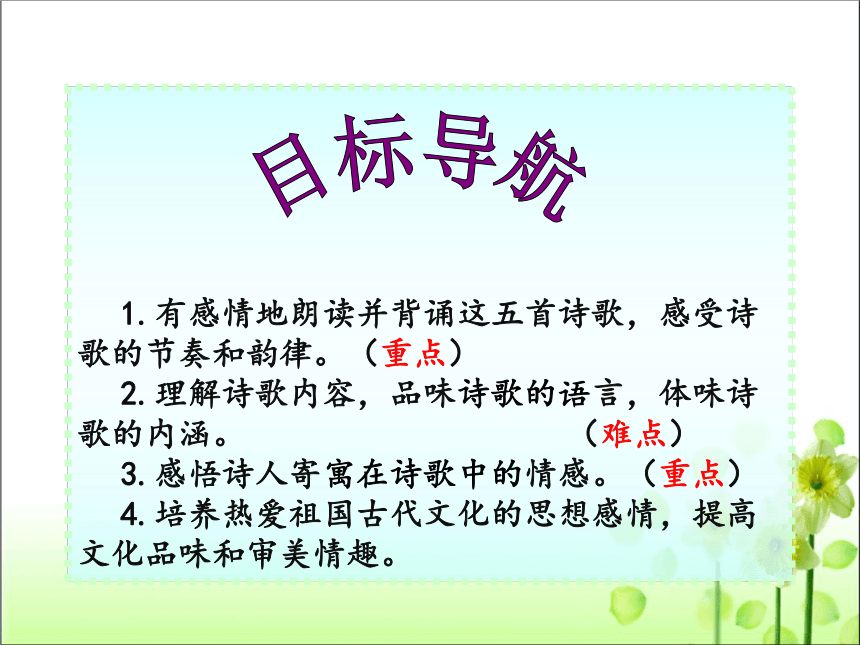 目标导航

1. 有感情地朗读并背诵这五首诗歌，感受诗歌的节奏和韵律。（重点）

2. 理解诗歌内容，品味诗歌的语言，体味诗歌的内涵。（难点）

3. 感悟诗人寄寓在诗歌中的情感。（重点）

4. 培养热爱祖国古代文化的思想感情，提高文化品味和审美情趣。